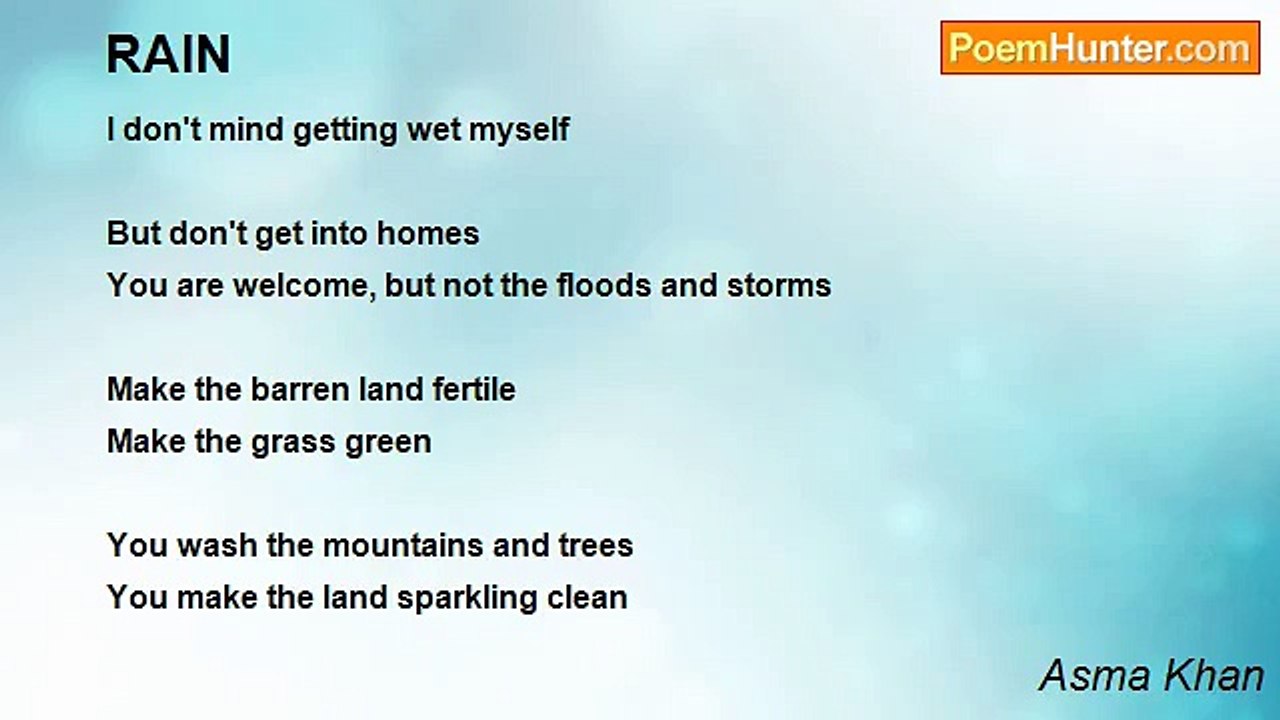 RAIN

PoemHunter.com

I don't mind getting wet myself

But don't get into homes
You are welcome, but not the floods and storms

Make the barren land fertile
Make the grass green

You wash the mountains and trees
You make the land sparkling clean

Asma Khan